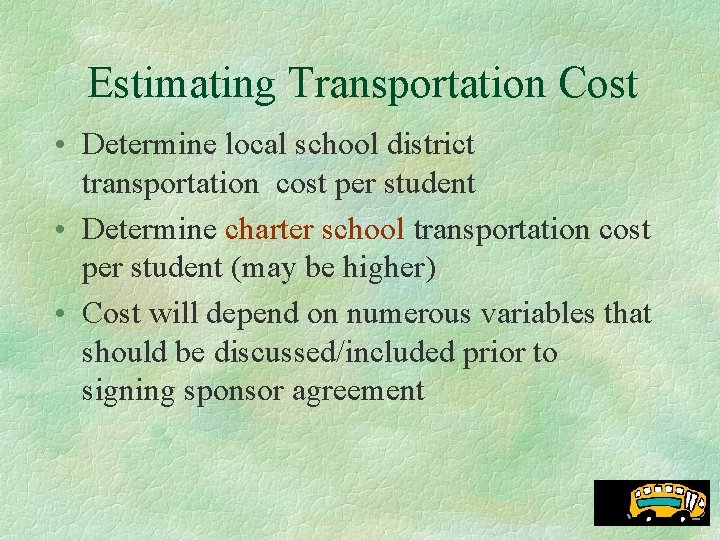 Estimating Transportation Cost

• Determine local school district transportation cost per student

• Determine charter school transportation cost per student (may be higher)

• Cost will depend on numerous variables that should be discussed/included prior to signing sponsor agreement